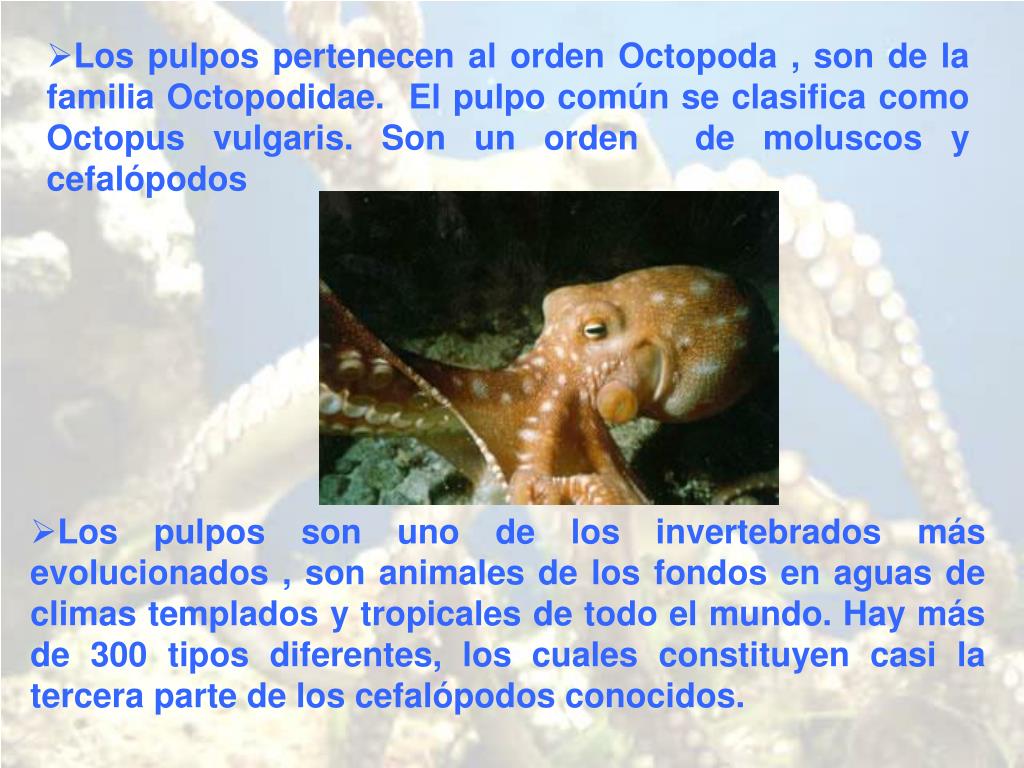 ➢Los pulpos pertenecen al orden Octopoda , son de la familia Octopodidae. El pulpo común se clasifica como Octopus vulgaris. Son un orden de moluscos y cefalópodos

➢Los pulpos son uno de los invertebrados más evolucionados , son animales de los fondos en aguas de climas templados y tropicales de todo el mundo. Hay más de 300 tipos diferentes, los cuales constituyen casi la tercera parte de los cefalópodos conocidos.